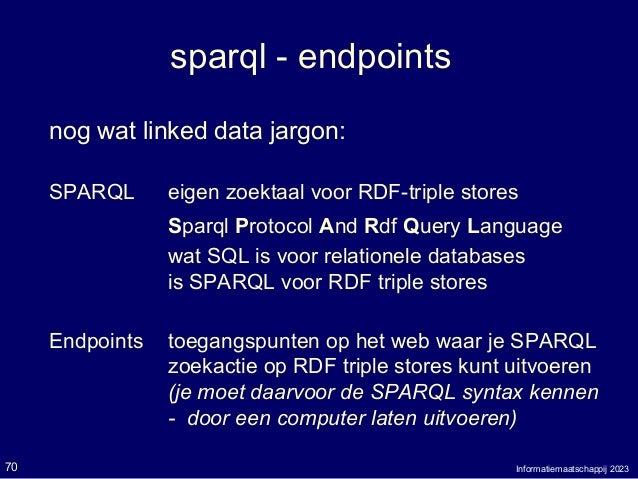 sparql - endpoints

nog wat linked data jargon:

SPARQL eigen zoektaal voor RDF-triple stores

Sparql Protocol And Rdf Query Language

wat SQL is voor relationele databases is SPARQL voor RDF triple stores

Endpoints toegangspunten op het web waar je SPARQL zoekactie op RDF triple stores kunt uitvoeren (je moet daarvoor de SPARQL syntax kennen - door een computer laten uitvoeren)

70

Informatiemaatschappij 2023